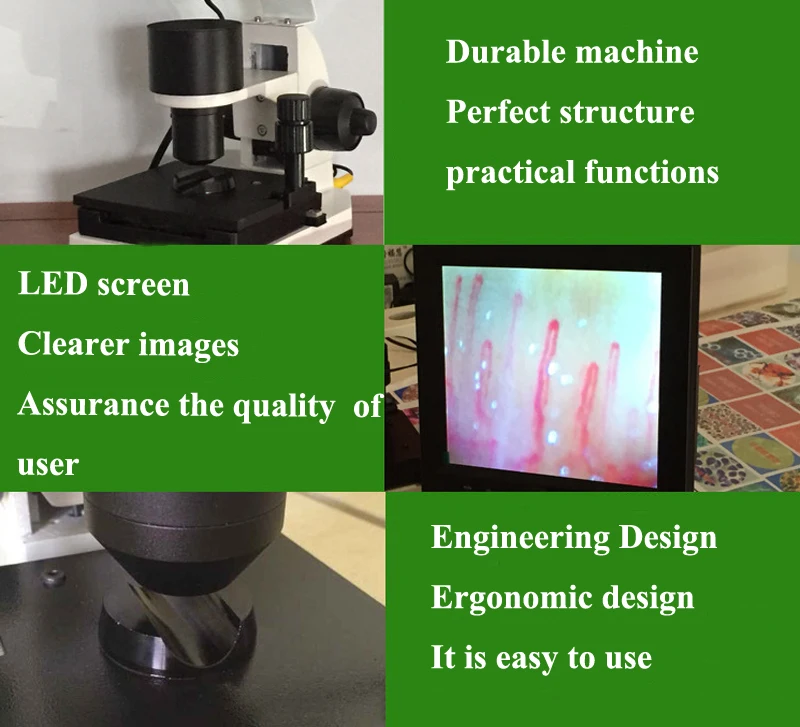 Durable machine
Perfect structure
practical functions

LED screen
Clearer images
Assurance the quality of user

Engineering Design
Ergonomic design
It is easy to use